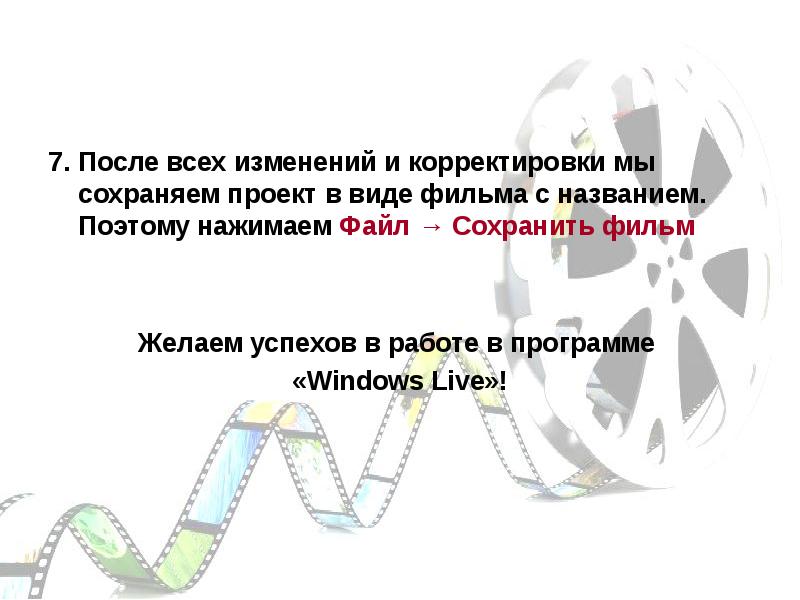 7. После всех изменений и корректировки мы сохраняем проект в виде фильма с названием. Поэтому нажимаем Файл → Сохранить фильм

Желаем успехов в работе в программе «Windows Live»!